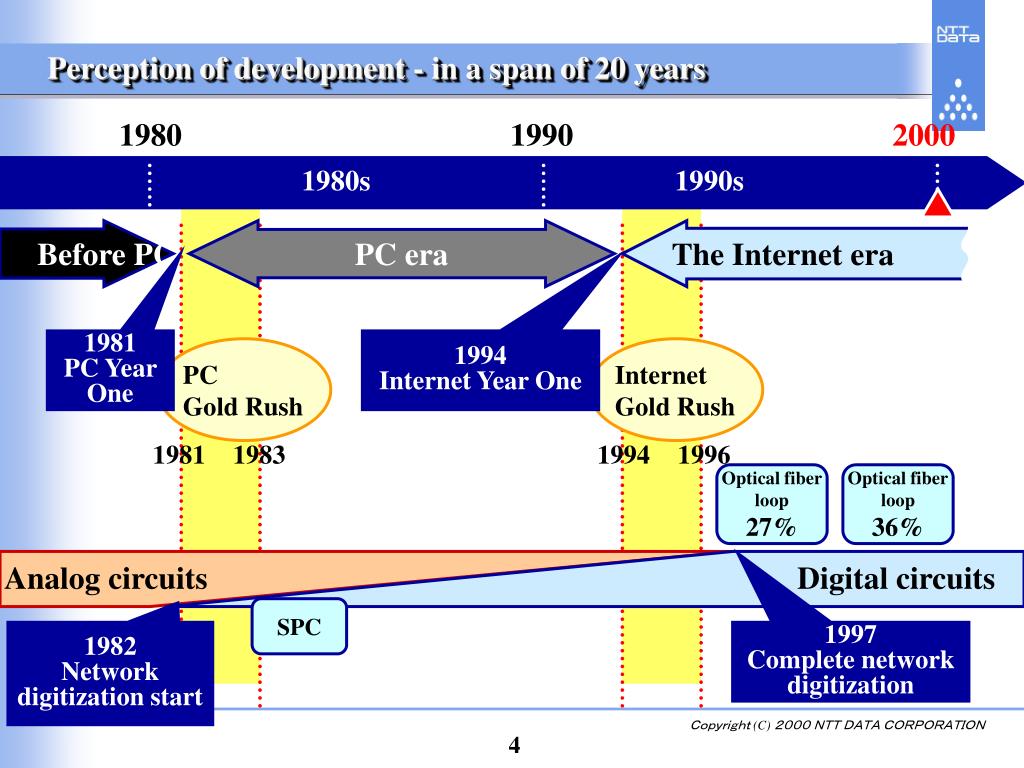 NTT DATA

Perception of development - in a span of 20 years

1980
1990
2000

1980s
1990s

Before PC
PC era
The Internet era

1981
PC Year One

PC
Gold Rush

1994
Internet Year One

Internet
Gold Rush

1981 1983
1994 1996

Optical fiber loop
27%

Optical fiber loop
36%

Analog circuits
Digital circuits

SPC

1982
Network digitization start

1997
Complete network digitization

Copyright (C) 2000 NTT DATA CORPORATION

4